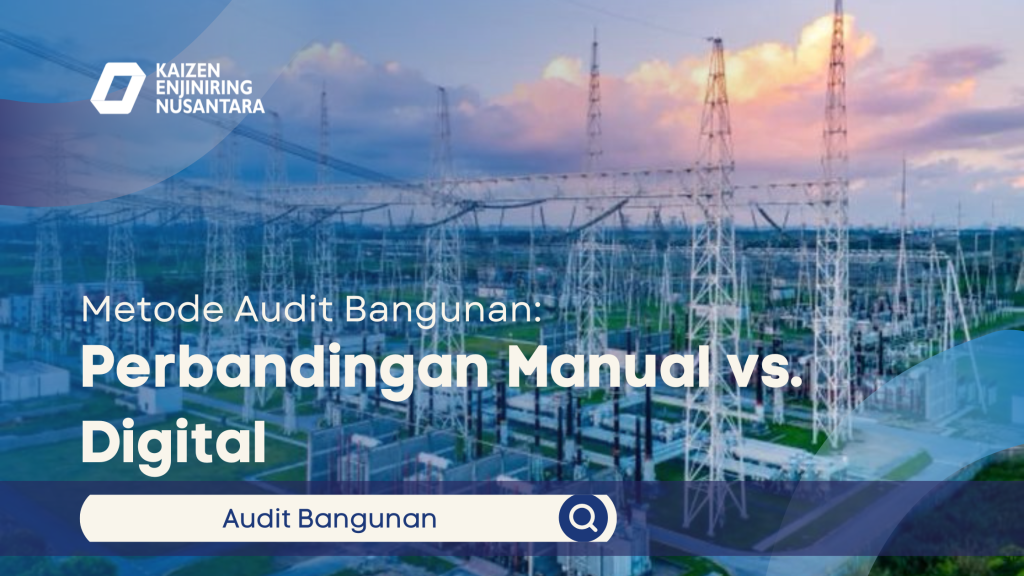 KAIZEN ENJINIRING NUSANTARA

Metode Audit Bangunan:
Perbandingan Manual vs. Digital

Audit Bangunan